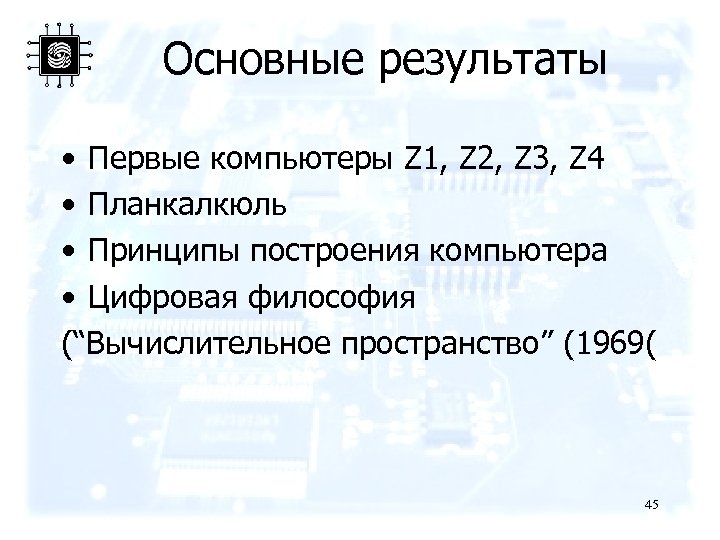 Основные результаты

• Первые компьютеры Z1, Z2, Z3, Z4
• Планкалкюль
• Принципы построения компьютера
• Цифровая философия
(“Вычислительное пространство” (1969(

45